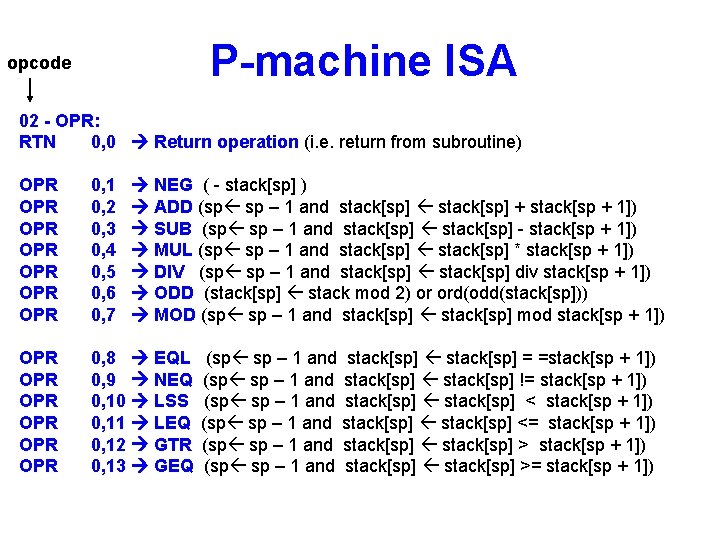 opcode

P-machine ISA

02 - OPR:
RTN 0,0 → Return operation (i.e. return from subroutine)

OPR 0,1 → NEG ( - stack[sp] )
OPR 0,2 → ADD (sp← sp – 1 and stack[sp] ← stack[sp] + stack[sp + 1])
OPR 0,3 → SUB (sp← sp – 1 and stack[sp] ← stack[sp] - stack[sp + 1])
OPR 0,4 → MUL (sp← sp – 1 and stack[sp] ← stack[sp] * stack[sp + 1])
OPR 0,5 → DIV (sp← sp – 1 and stack[sp] ← stack[sp] div stack[sp + 1])
OPR 0,6 → ODD (stack[sp] ← stack mod 2) or ord(odd(stack[sp]))
OPR 0,7 → MOD (sp← sp – 1 and stack[sp] ← stack[sp] mod stack[sp + 1])

OPR 0,8 → EQL (sp← sp – 1 and stack[sp] ← stack[sp] = =stack[sp + 1])
OPR 0,9 → NEQ (sp← sp – 1 and stack[sp] ← stack[sp] != stack[sp + 1])
OPR 0,10 → LSS (sp← sp – 1 and stack[sp] ← stack[sp] < stack[sp + 1])
OPR 0,11 → LEQ (sp← sp – 1 and stack[sp] ← stack[sp] <= stack[sp + 1])
OPR 0,12 → GTR (sp← sp – 1 and stack[sp] ← stack[sp] > stack[sp + 1])
OPR 0,13 → GEQ (sp← sp – 1 and stack[sp] ← stack[sp] >= stack[sp + 1])